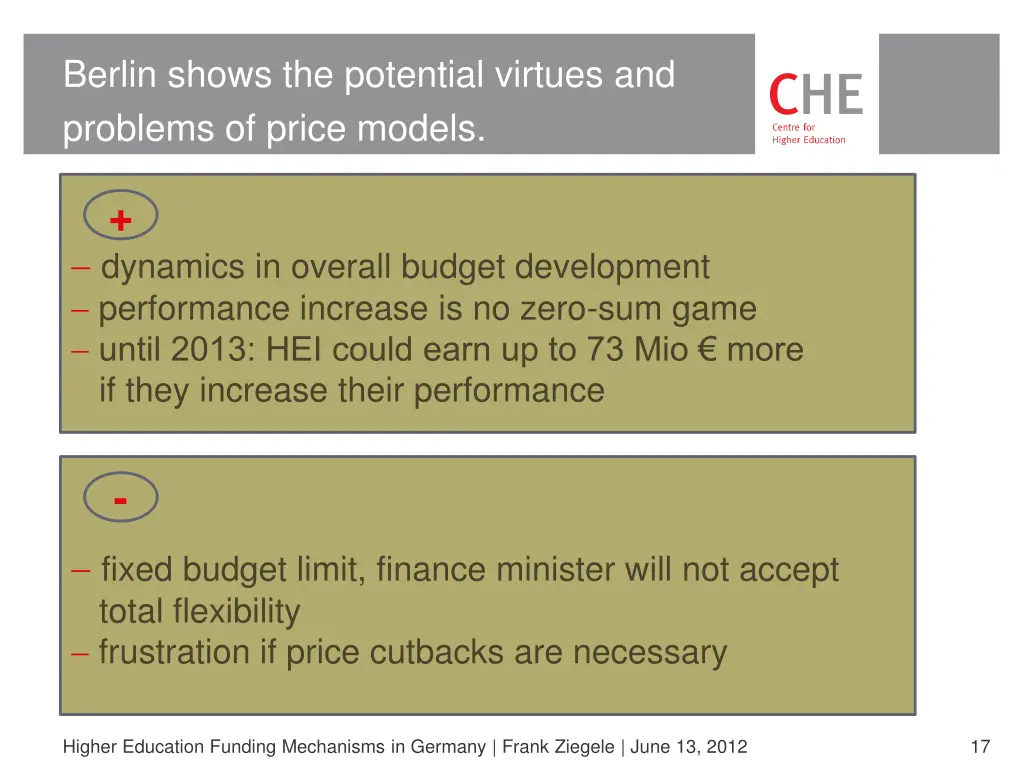 Berlin shows the potential virtues and problems of price models.

CHE
Centre for
Higher Education

+

– dynamics in overall budget development
– performance increase is no zero-sum game
– until 2013: HEI could earn up to 73 Mio € more if they increase their performance

-

– fixed budget limit, finance minister will not accept total flexibility
– frustration if price cutbacks are necessary

Higher Education Funding Mechanisms in Germany | Frank Ziegele | June 13, 2012

17